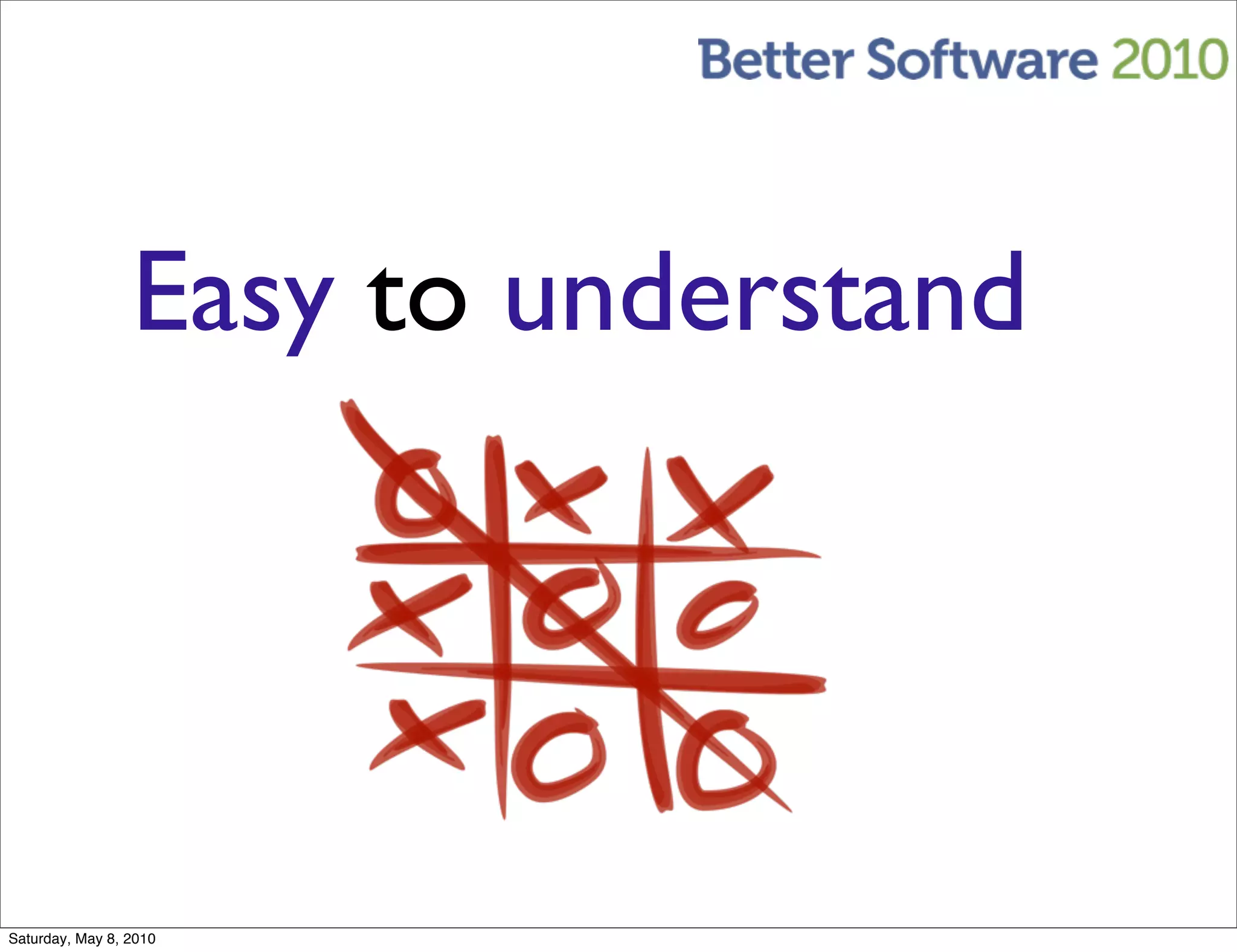 Better Software 2010

Easy to understand

Saturday, May 8, 2010